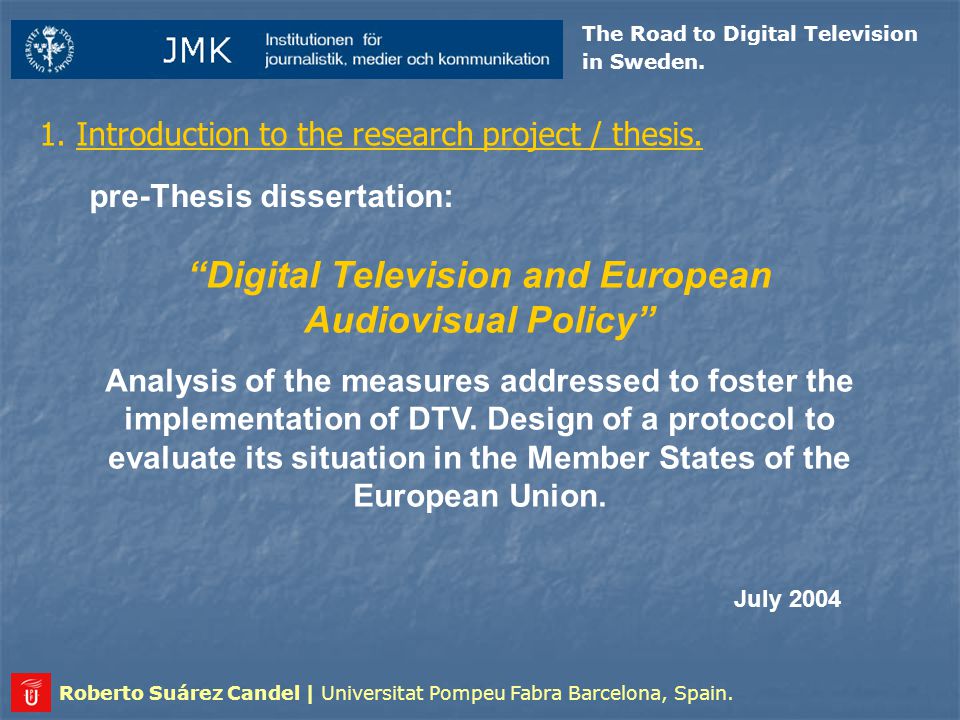 STOCKHOLMS UNIVERSITET

JMK Institutionen för journalistik, medier och kommunikation

The Road to Digital Television in Sweden.

1. Introduction to the research project / thesis.

pre-Thesis dissertation:

“Digital Television and European Audiovisual Policy”

Analysis of the measures addressed to foster the implementation of DTV. Design of a protocol to evaluate its situation in the Member States of the European Union.

July 2004

Roberto Suárez Candel | Universitat Pompeu Fabra Barcelona, Spain.